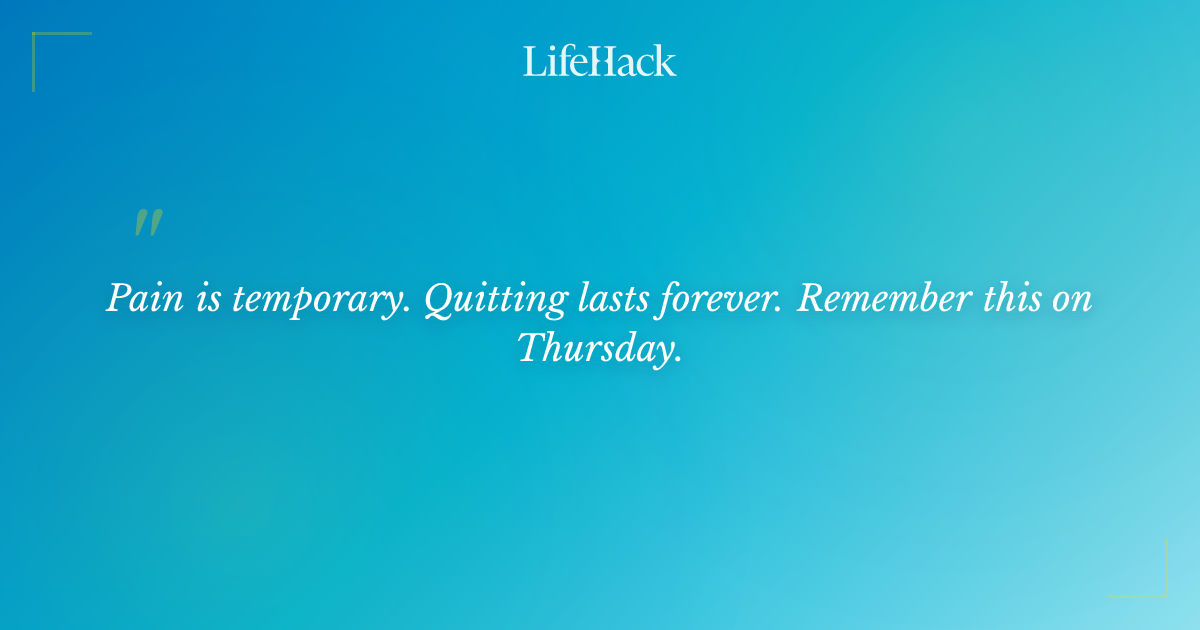 LifeHack

"

Pain is temporary. Quitting lasts forever. Remember this on Thursday.